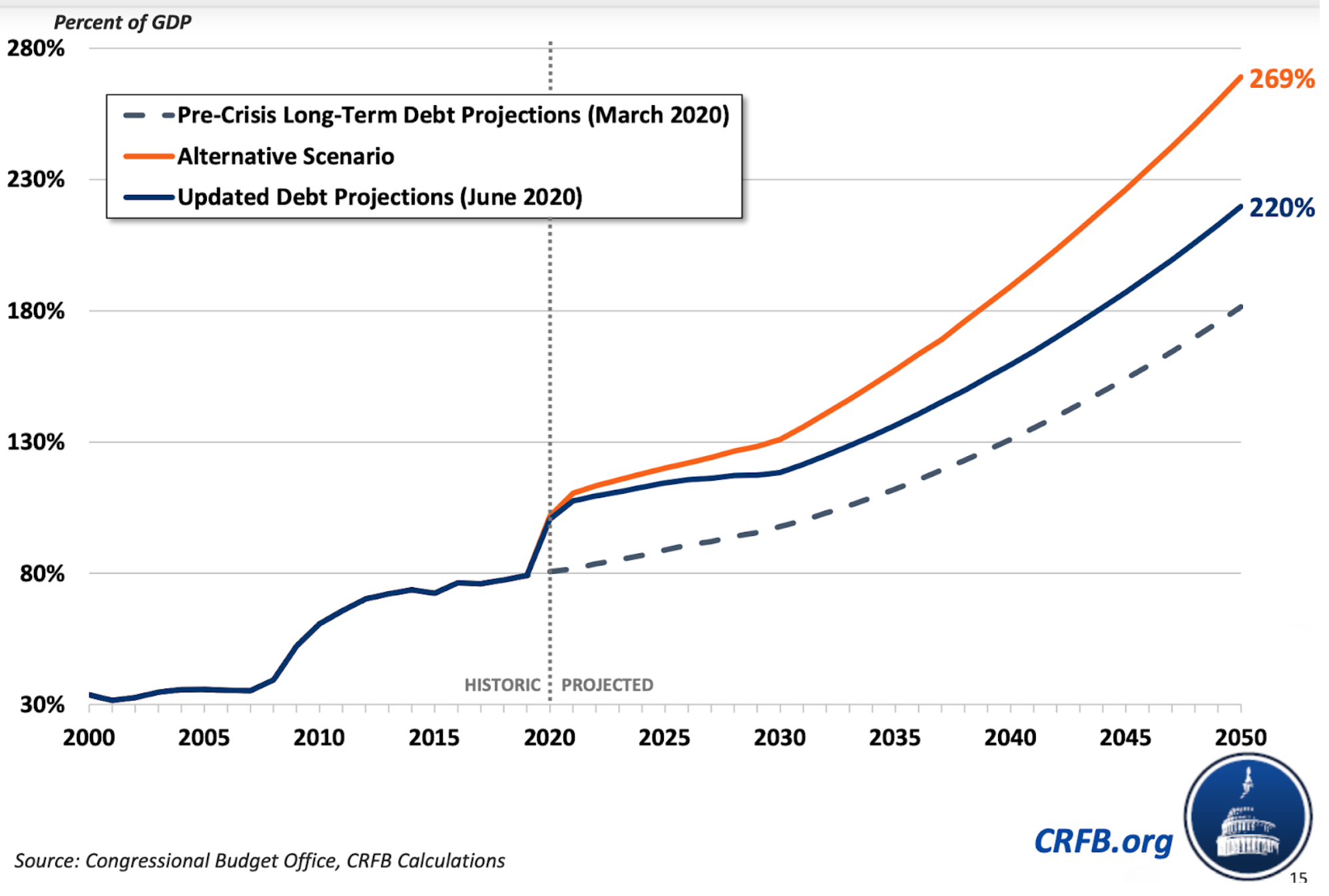 Percent of GDP

280%
230%
180%
130%
80%
30%

Pre-Crisis Long-Term Debt Projections (March 2020)
Alternative Scenario
Updated Debt Projections (June 2020)

269%
220%

HISTORIC
PROJECTED

2000
2005
2010
2015
2020
2025
2030
2035
2040
2045
2050

Source: Congressional Budget Office, CRFB Calculations

CRFB.org

15